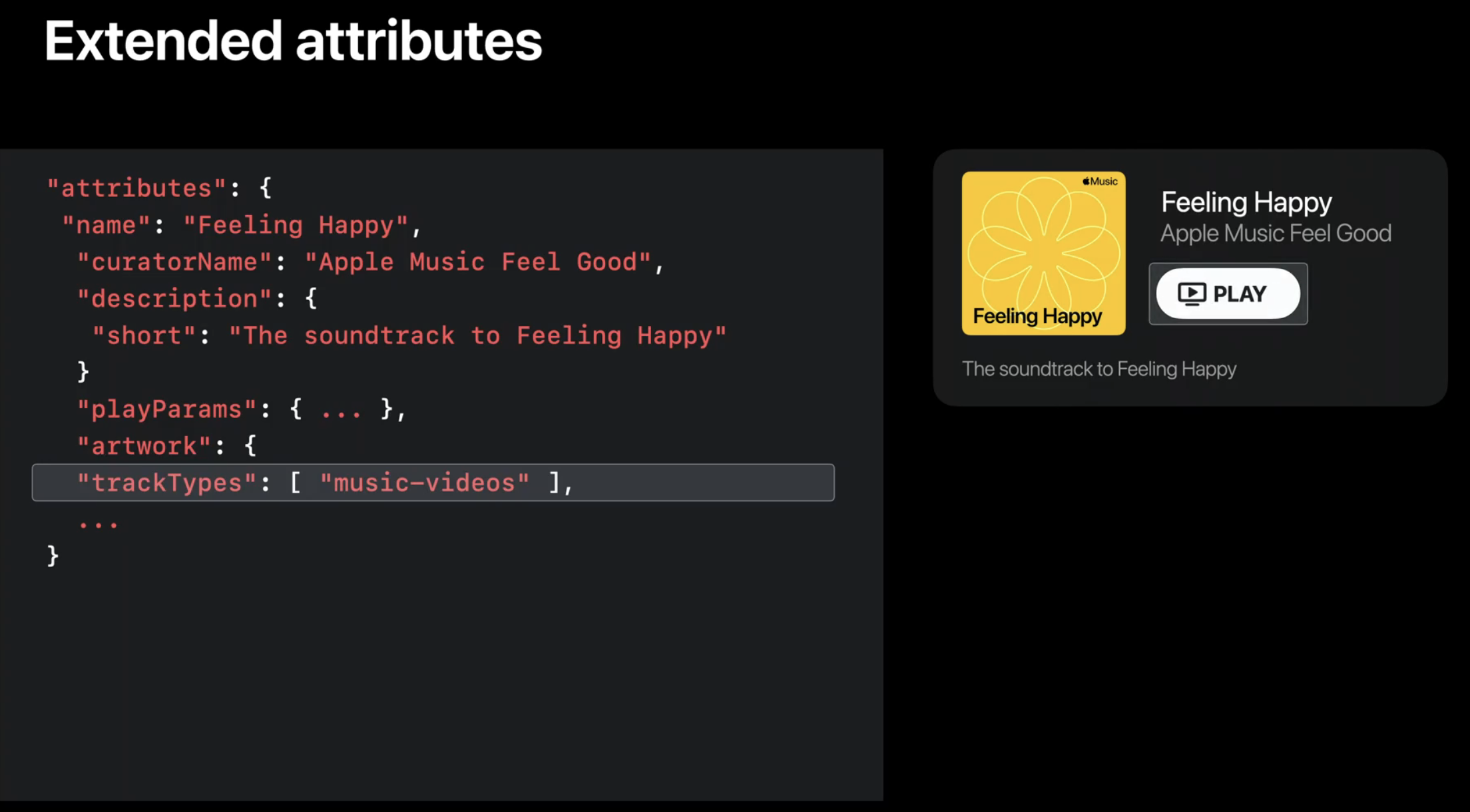 Extended attributes

"attributes": {
 "name": "Feeling Happy",
  "curatorName": "Apple Music Feel Good",
  "description": {
   "short": "The soundtrack to Feeling Happy"
  }
  "playParams": { ... },
  "artwork": {
  "trackTypes": [ "music-videos" ],
  ...
}

Music

Feeling Happy

Feeling Happy

Apple Music Feel Good

PLAY

The soundtrack to Feeling Happy